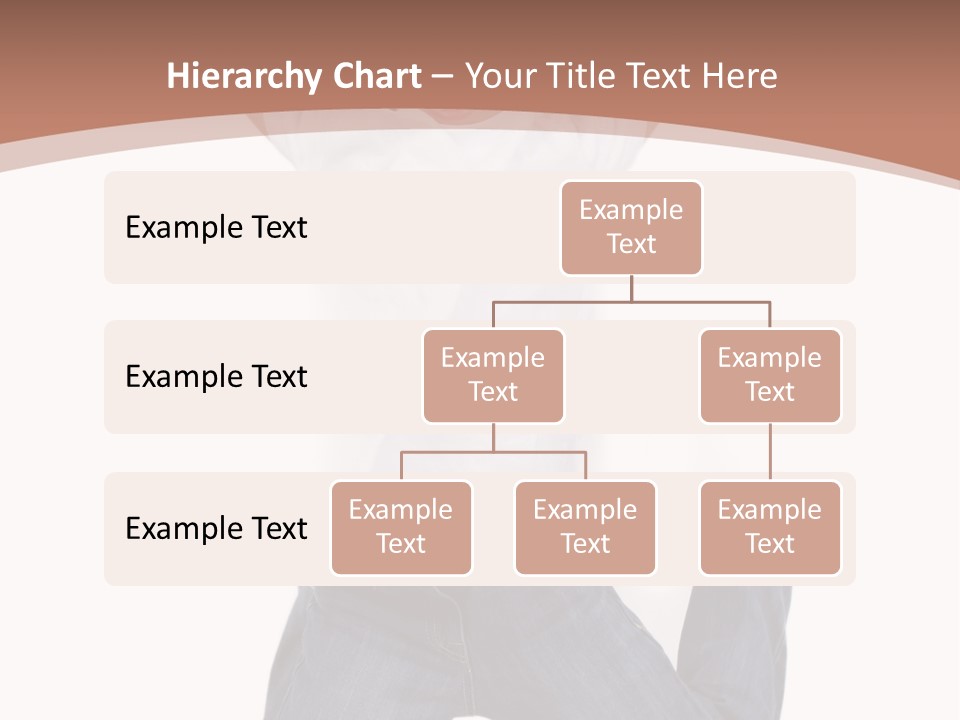 Hierarchy Chart – Your Title Text Here

Example Text

Example Text

Example Text

Example Text

Example Text

Example Text

Example Text

Example Text

Example Text